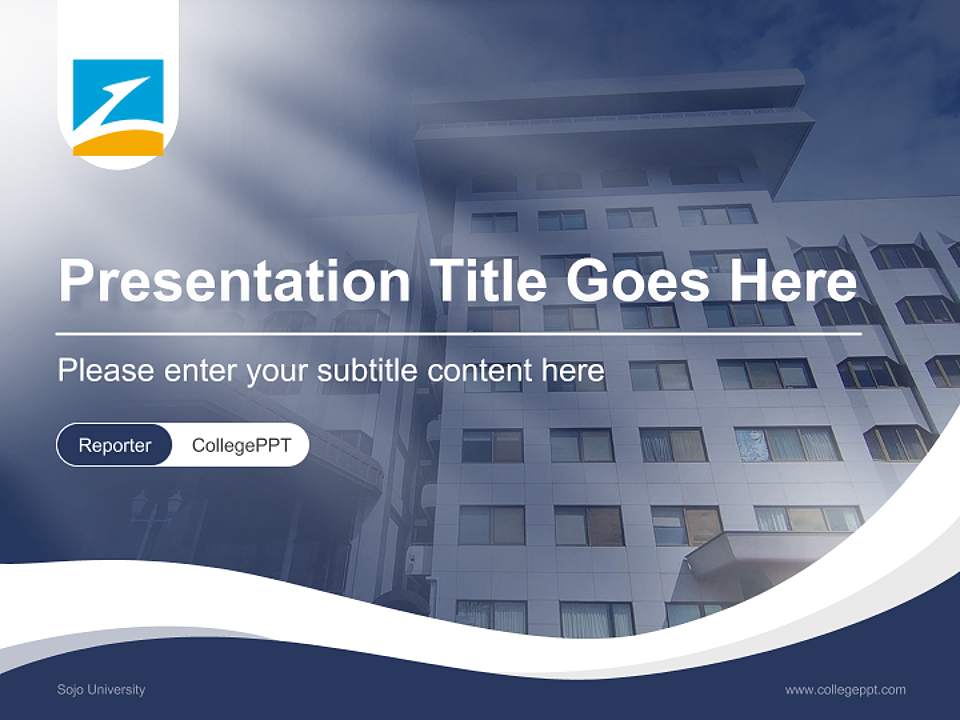 Presentation Title Goes Here

Please enter your subtitle content here

Reporter CollegePPT

Sojo University

www.collegeppt.com